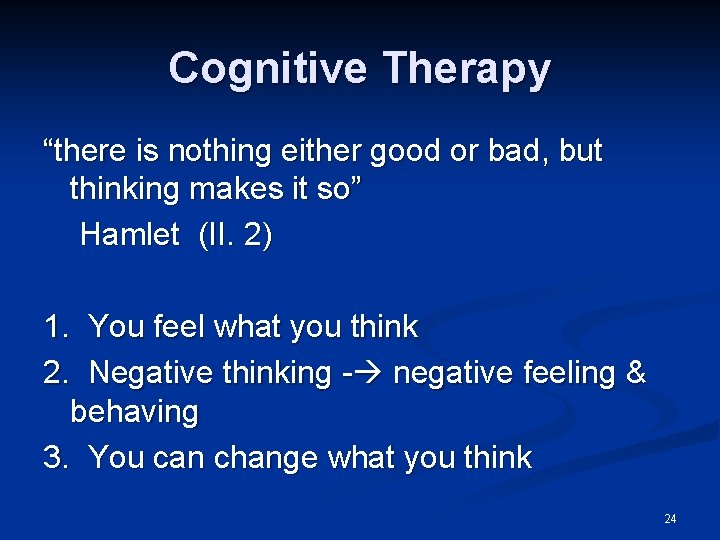 Cognitive Therapy

"there is nothing either good or bad, but thinking makes it so"

Hamlet (II. 2)

1. You feel what you think
2. Negative thinking -→ negative feeling & behaving
3. You can change what you think

24